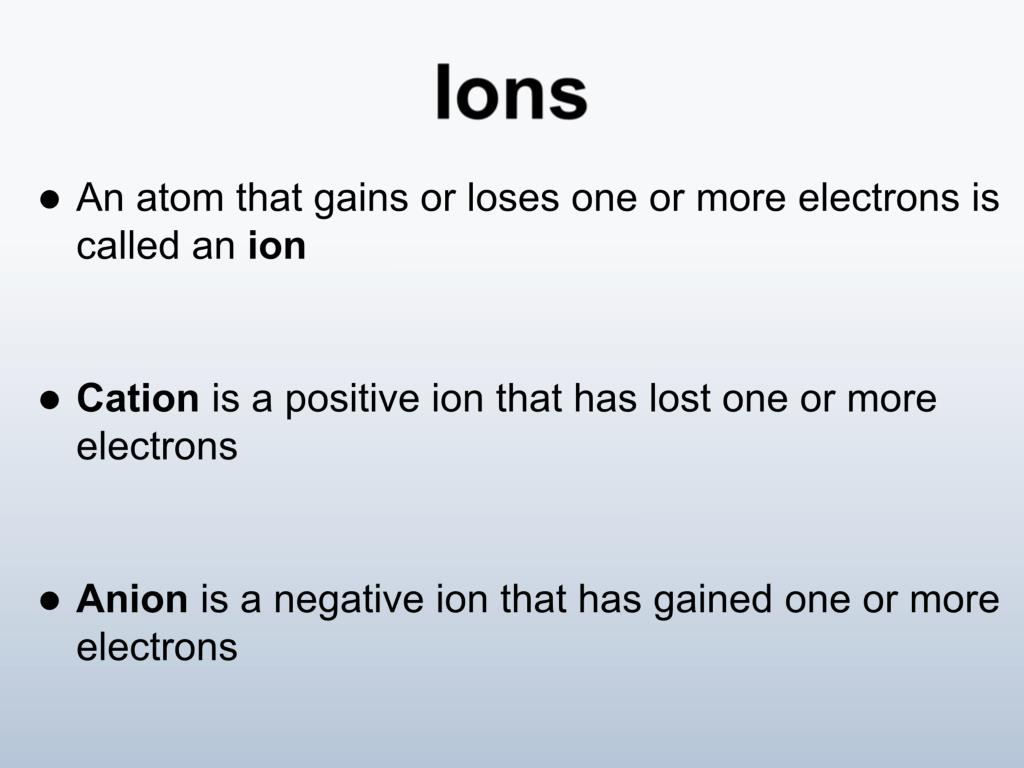 Ions

● An atom that gains or loses one or more electrons is called an ion

● Cation is a positive ion that has lost one or more electrons

● Anion is a negative ion that has gained one or more electrons